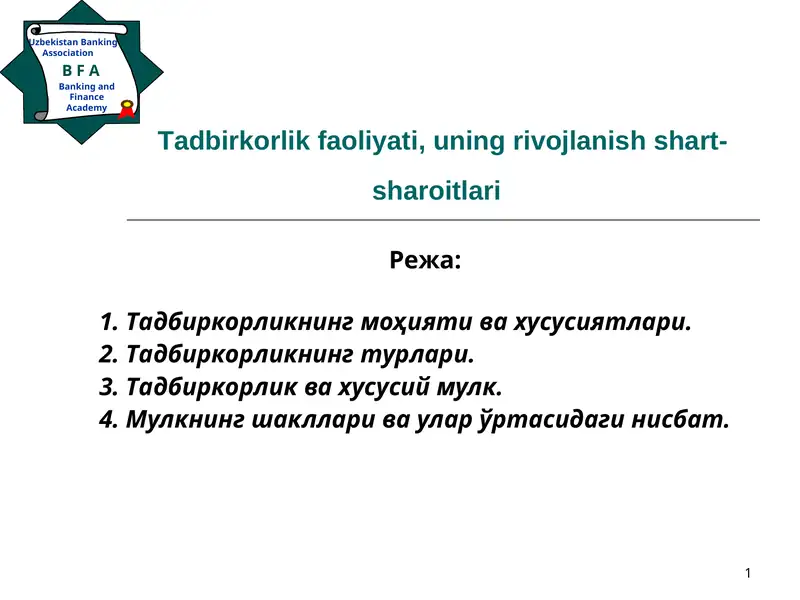 Uzbekistan Banking Association
B F A
Banking and Finance Academy

Tadbirkorlik faoliyati, uning rivojlanish shart-sharoitlari

Режа:

1. Тадбиркорликнинг моҳияти ва хусусиятлари.
2. Тадбиркорликнинг турлари.
3. Тадбиркорлик ва хусусий мулк.
4. Мулкнинг шакллари ва улар ўртасидаги нисбат.

1